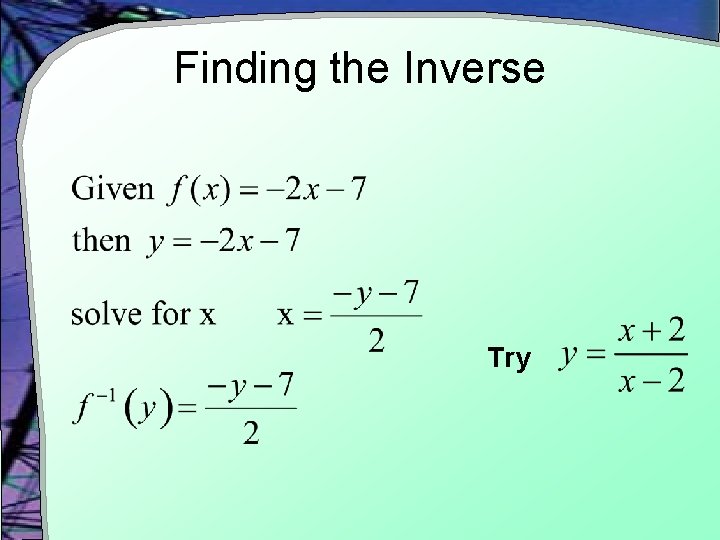 Finding the Inverse

Given $f(x) = -2x - 7$

then $y = -2x - 7$

solve for x $x = \frac{-y-7}{2}$

$f^{-1}(y) = \frac{-y-7}{2}$

Try $y = \frac{x+2}{x-2}$